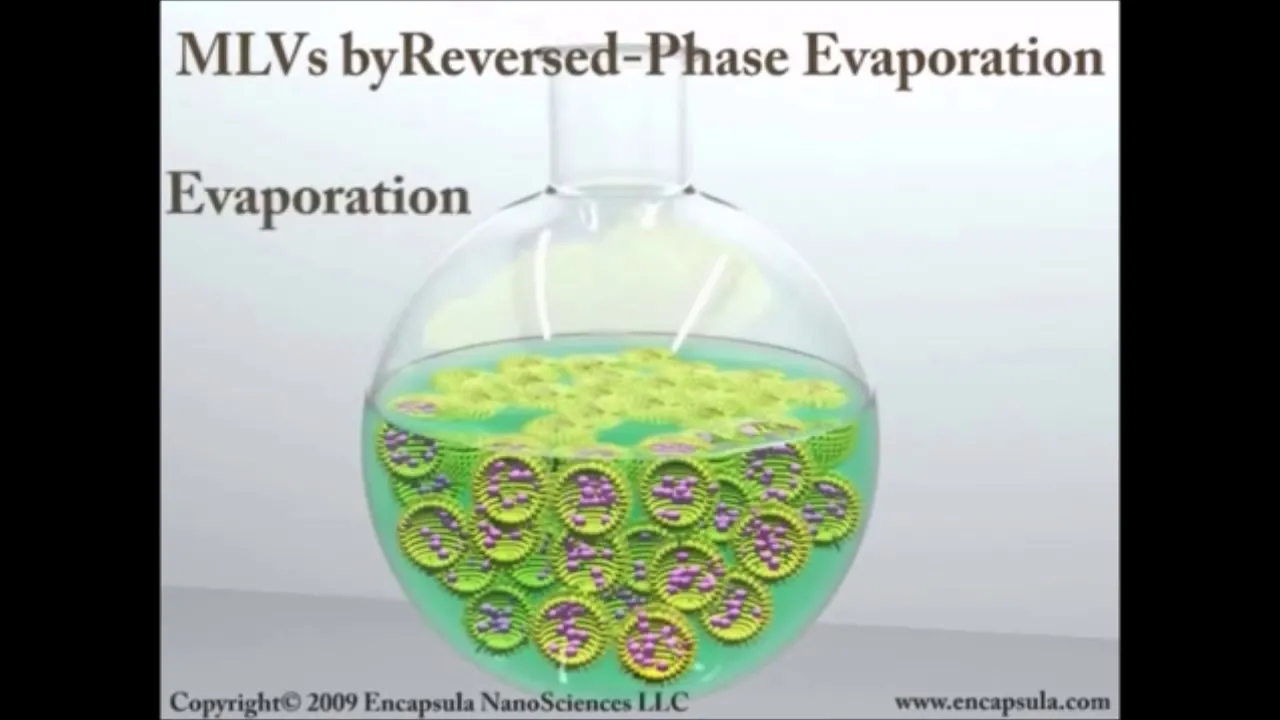 MLVs byReversed-Phase Evaporation

Evaporation

Copyright© 2009 Encapsula NanoSciences LLC

www.encapsula.com